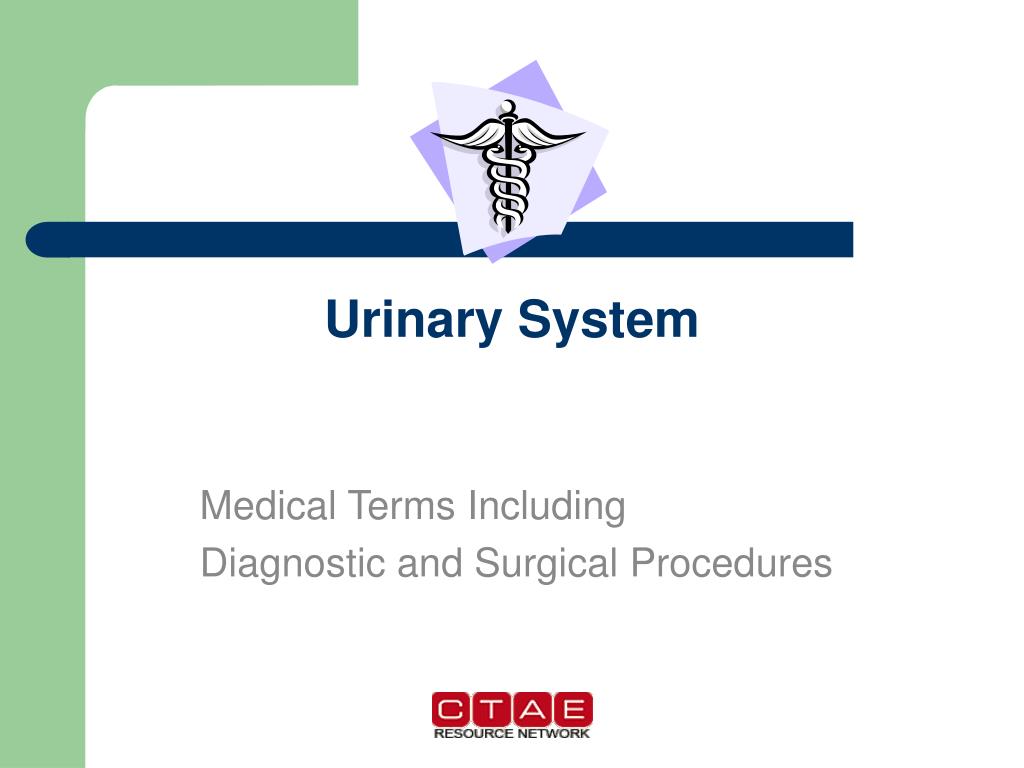 Urinary System

Medical Terms Including
Diagnostic and Surgical Procedures

CTAE
RESOURCE NETWORK